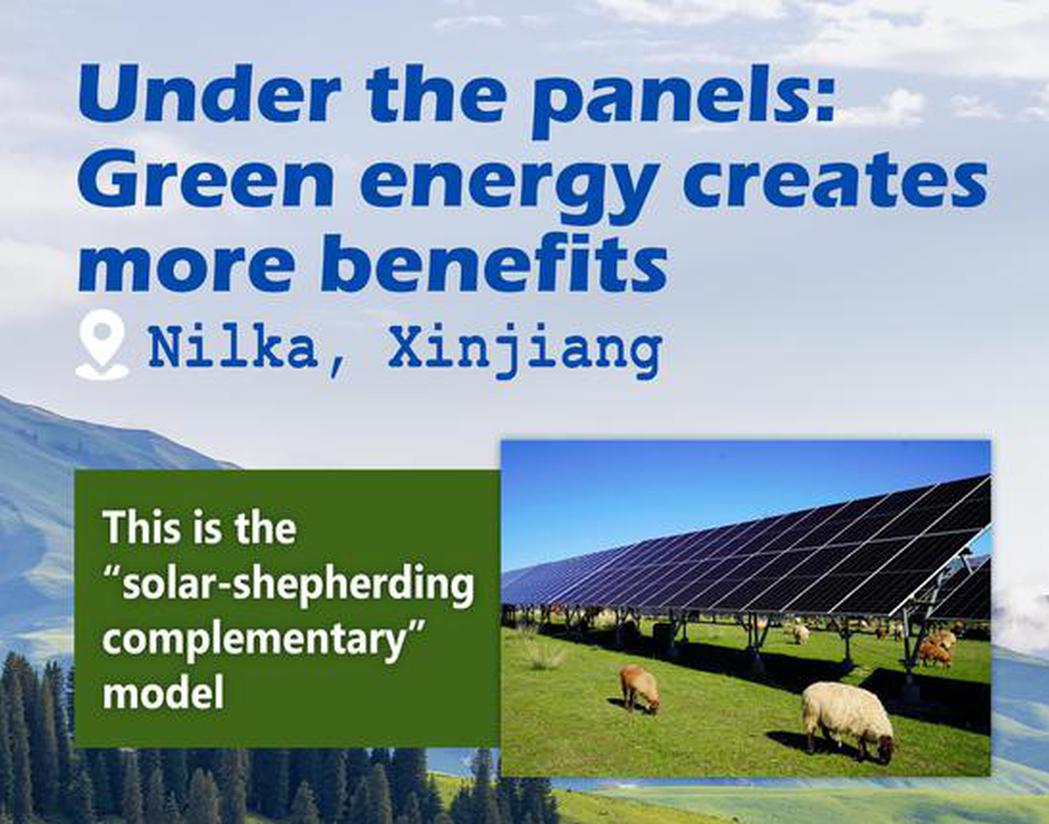 Under the panels: Green energy creates more benefits

Nilka, Xinjiang

This is the "solar-shepherding complementary" model